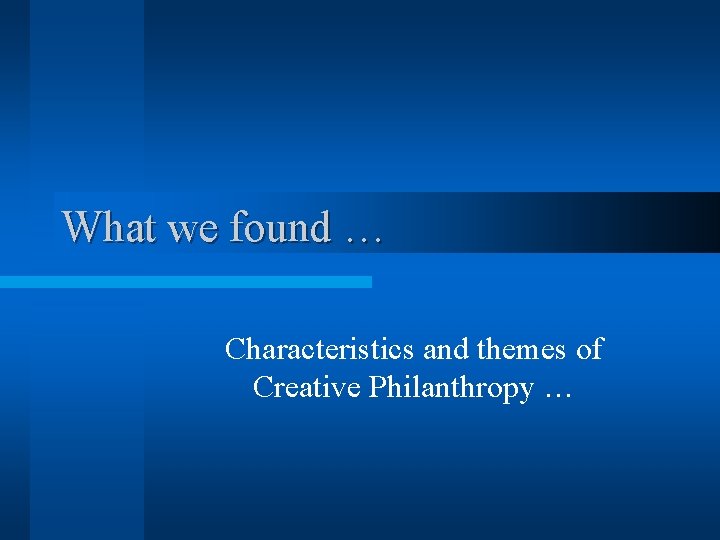 What we found …

Characteristics and themes of Creative Philanthropy …